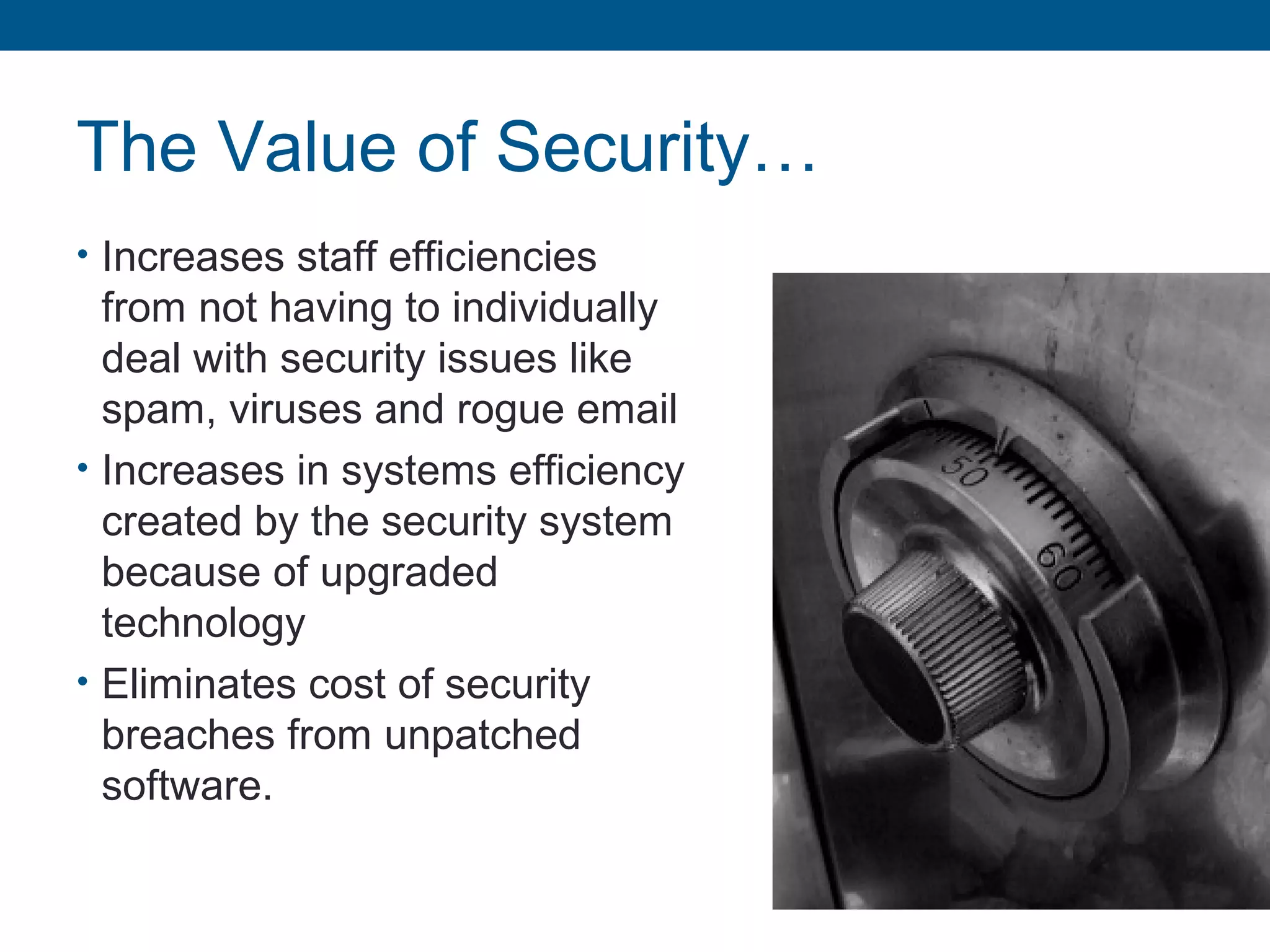 The Value of Security…

• Increases staff efficiencies from not having to individually deal with security issues like spam, viruses and rogue email

• Increases in systems efficiency created by the security system because of upgraded technology

• Eliminates cost of security breaches from unpatched software.

50

60